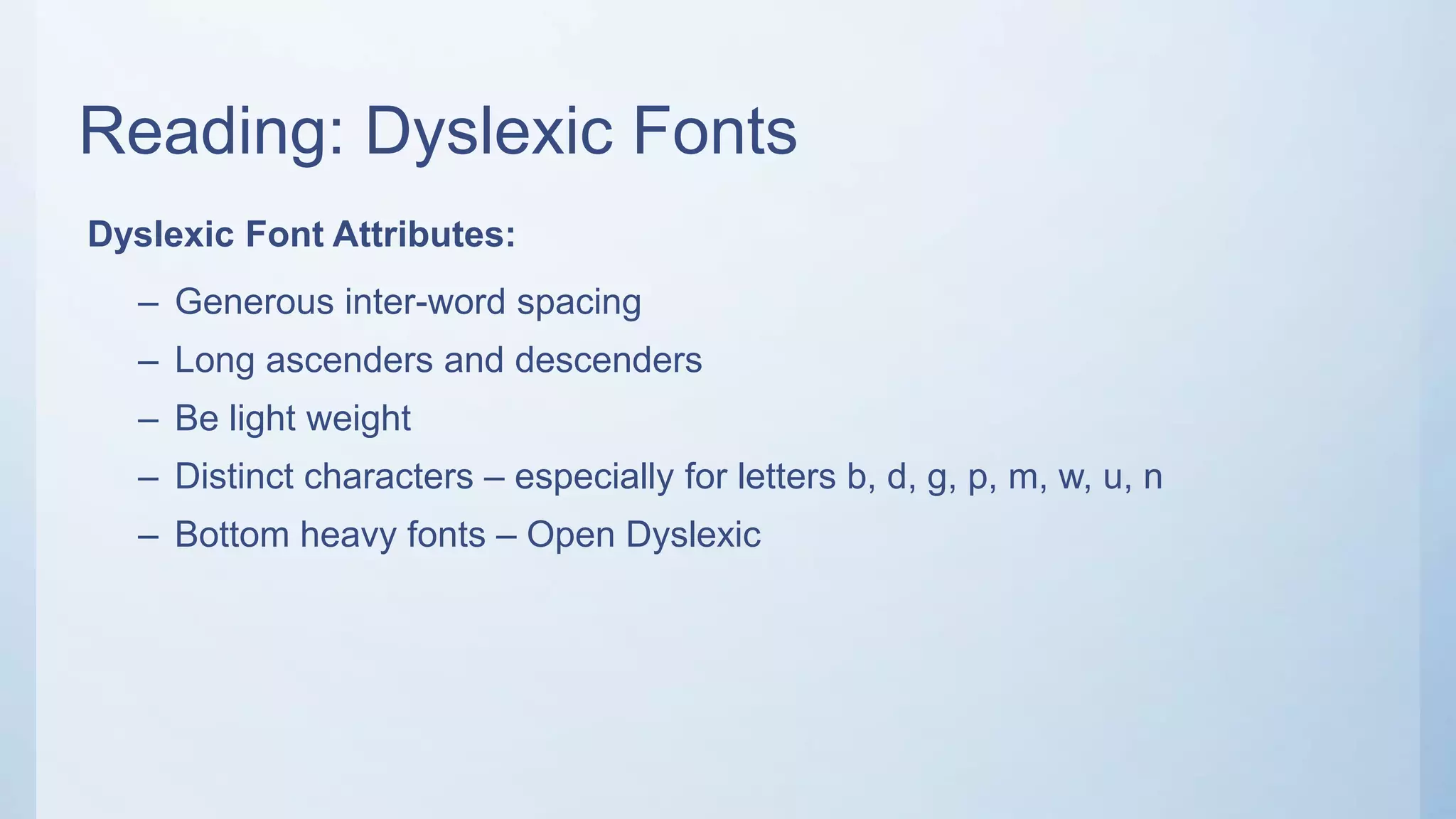 Reading: Dyslexic Fonts

Dyslexic Font Attributes:

– Generous inter-word spacing
– Long ascenders and descenders
– Be light weight
– Distinct characters – especially for letters b, d, g, p, m, w, u, n
– Bottom heavy fonts – Open Dyslexic